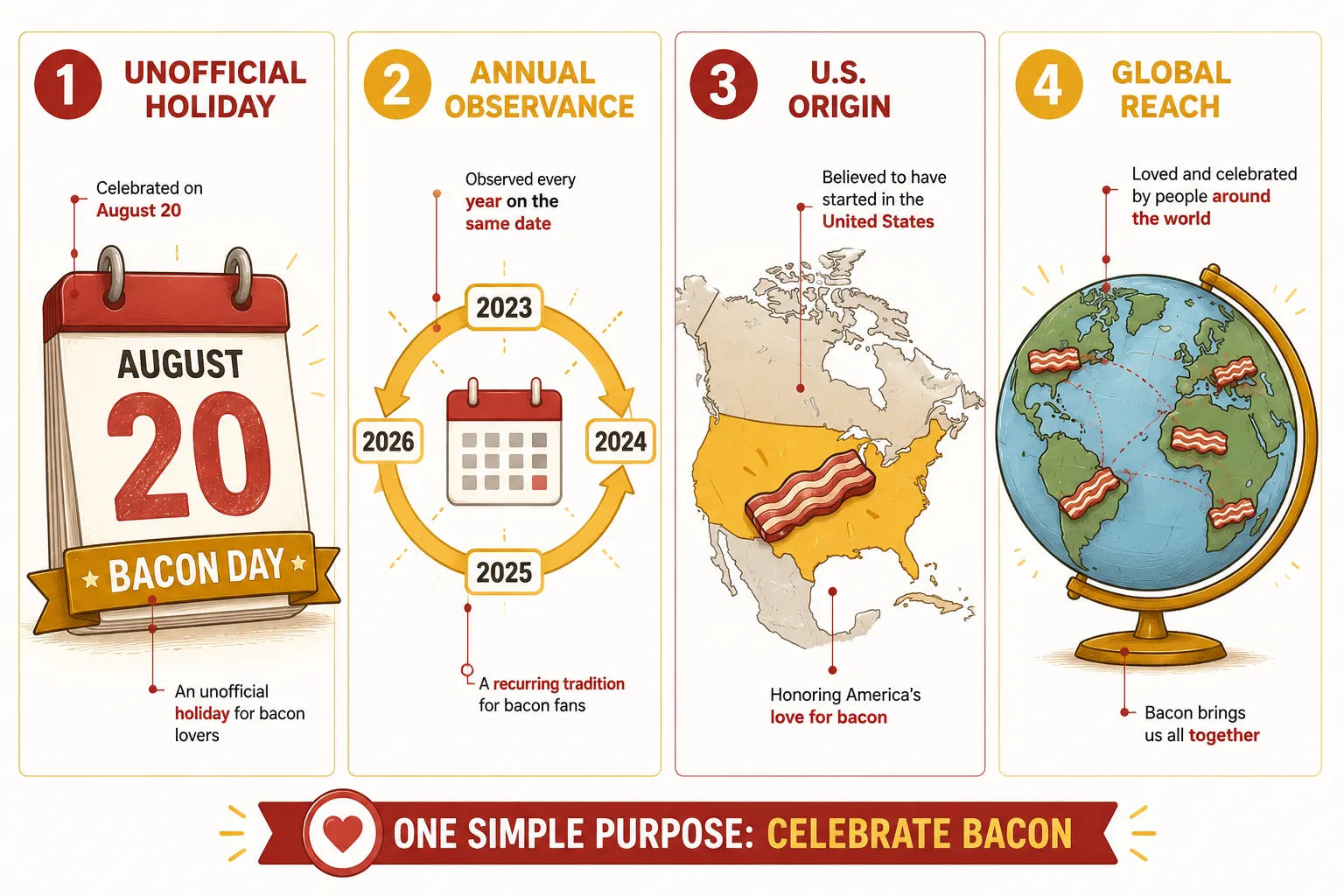 1 UNOFFICIAL HOLIDAY

Celebrated on August 20

AUGUST 20

BACON DAY

An unofficial holiday for bacon lovers

2 ANNUAL OBSERVANCE

Observed every year on the same date

2023

2024

2025

2026

A recurring tradition for bacon fans

3 U.S. ORIGIN

Believed to have started in the United States

Honoring America's love for bacon

4 GLOBAL REACH

Loved and celebrated by people around the world

Bacon brings us all together

ONE SIMPLE PURPOSE: CELEBRATE BACON